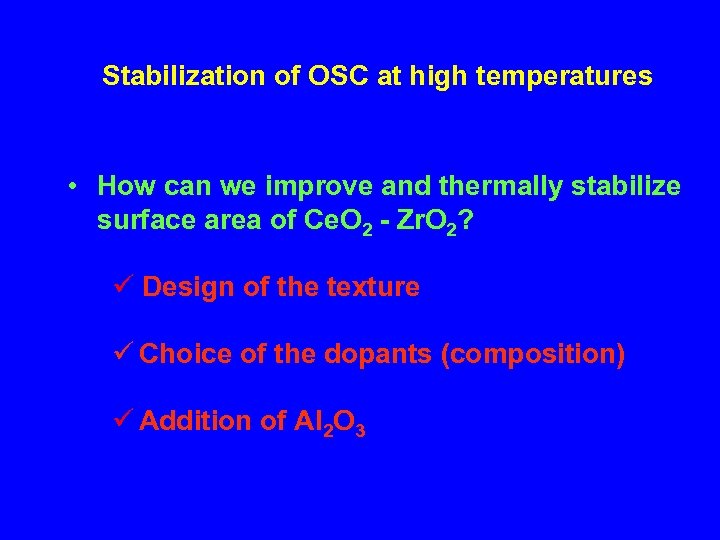 Stabilization of OSC at high temperatures

• How can we improve and thermally stabilize surface area of $CeO_2$ - $ZrO_2$?

✓ Design of the texture

✓ Choice of the dopants (composition)

✓ Addition of $Al_2O_3$